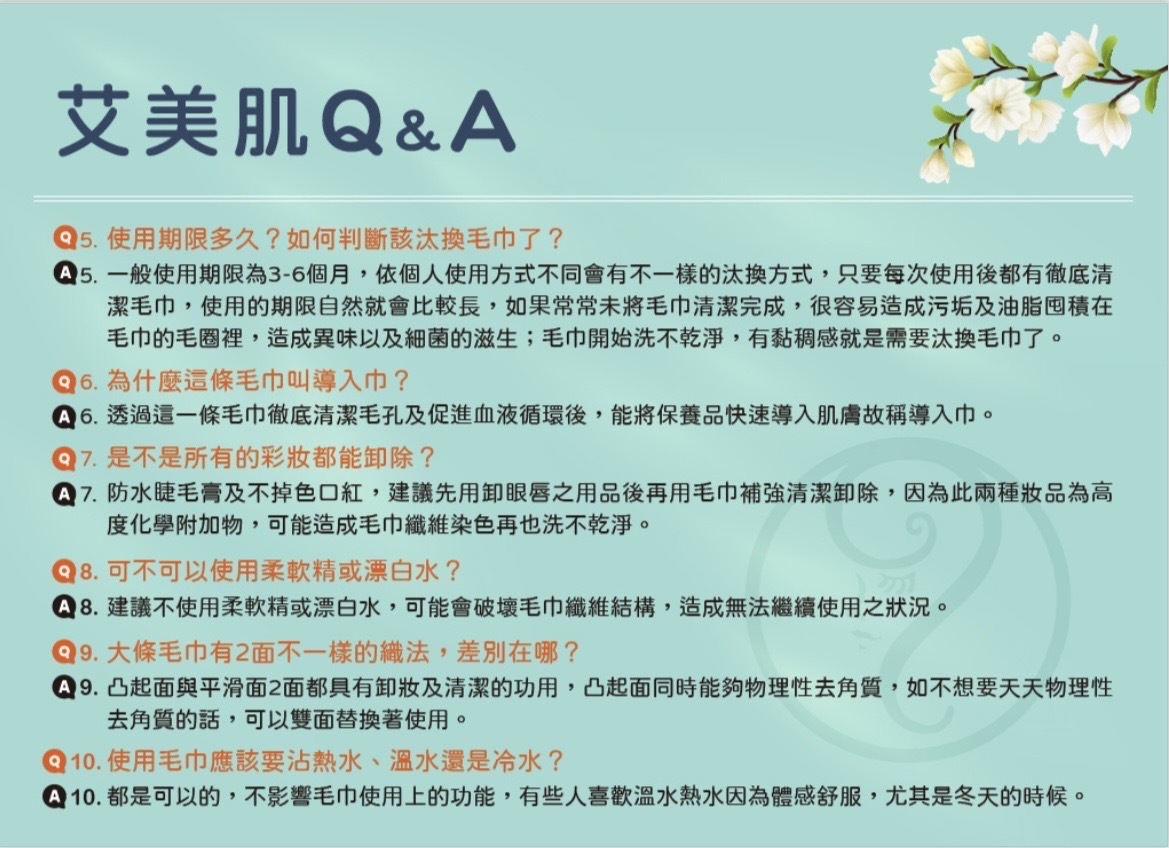 艾美肌Q&A

Q5. 使用期限多久？如何判斷該汰換毛巾了？
A5. 一般使用期限為3-6個月，依個人使用方式不同會有不一樣的汰換方式，只要每次使用後都有徹底清潔毛巾，使用的期限自然就會比較長，如果常常未將毛巾清潔完成，很容易造成污垢及油脂囤積在毛巾的毛圈裡，造成異味以及細菌的滋生；毛巾開始洗不乾淨，有黏稠感就是需要汰換毛巾了。

Q6. 為什麼這條毛巾叫導入巾？
A6. 透過這一條毛巾徹底清潔毛孔及促進血液循環後，能將保養品快速導入肌膚故稱導入巾。

Q7. 是不是所有的彩妝都能卸除？
A7. 防水睫毛膏及不掉色口紅，建議先用卸眼唇之用品後再用毛巾補強清潔卸除，因為此兩種妝品為高度化學附加物，可能造成毛巾纖維染色再也洗不乾淨。

Q8. 可不可以使用柔軟精或漂白水？
A8. 建議不使用柔軟精或漂白水，可能會破壞毛巾纖維結構，造成無法繼續使用之狀況。

Q9. 大條毛巾有2面不一樣的織法，差別在哪？
A9. 凸起面與平滑面2面都具有卸妝及清潔的功用，凸起面同時能夠物理性去角質，如不想要天天物理性去角質的話，可以雙面替換著使用。

Q10. 使用毛巾應該要沾熱水、溫水還是冷水？
A10. 都是可以的，不影響毛巾使用上的功能，有些人喜歡溫水熱水因為體感舒服，尤其是冬天的時候。